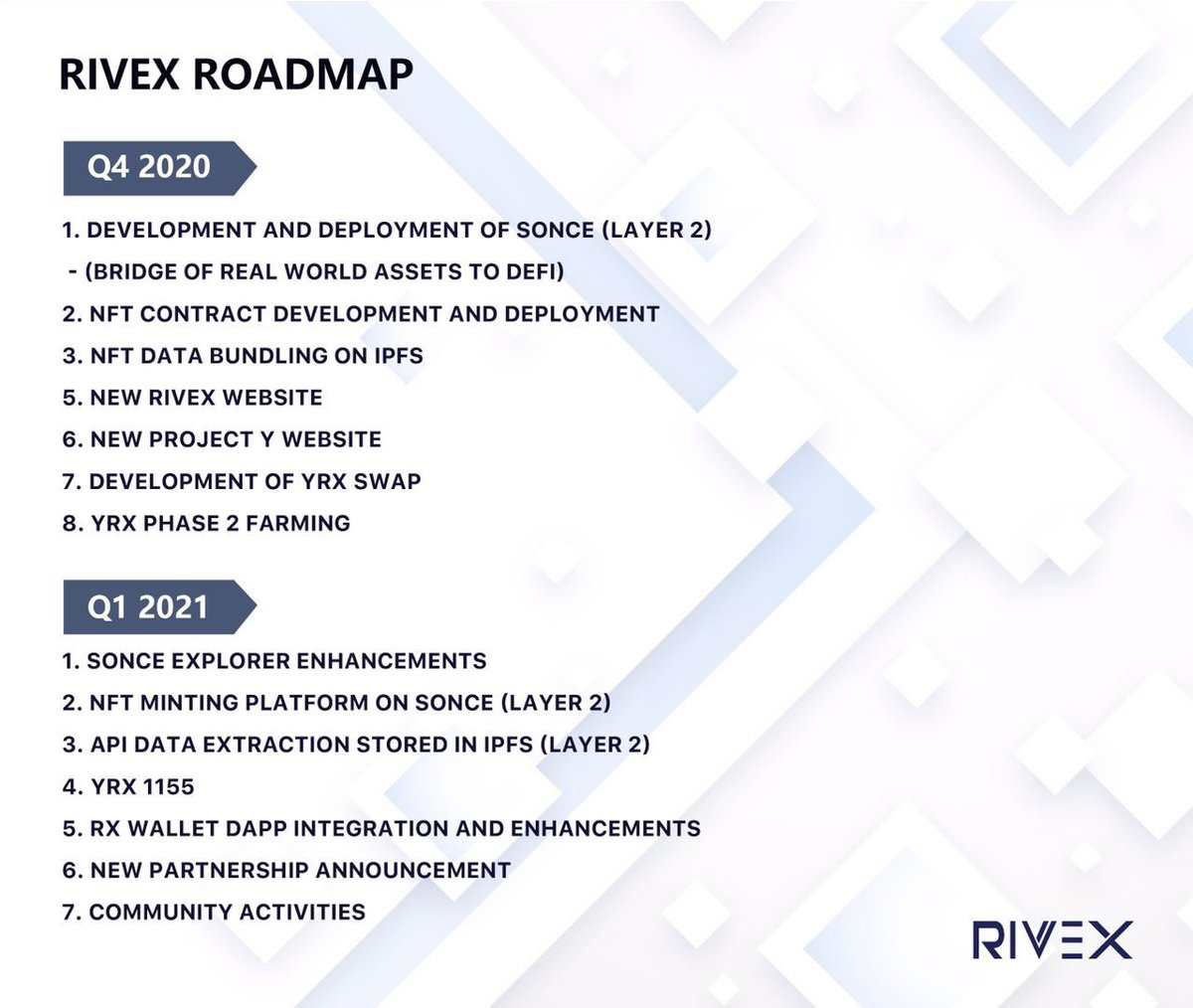 RIVEX ROADMAP

Q4 2020

1. DEVELOPMENT AND DEPLOYMENT OF SONCE (LAYER 2)
- (BRIDGE OF REAL WORLD ASSETS TO DEFI)
2. NFT CONTRACT DEVELOPMENT AND DEPLOYMENT
3. NFT DATA BUNDLING ON IPFS
5. NEW RIVEX WEBSITE
6. NEW PROJECT Y WEBSITE
7. DEVELOPMENT OF YRX SWAP
8. YRX PHASE 2 FARMING

Q1 2021

1. SONCE EXPLORER ENHANCEMENTS
2. NFT MINTING PLATFORM ON SONCE (LAYER 2)
3. API DATA EXTRACTION STORED IN IPFS (LAYER 2)
4. YRX 1155
5. RX WALLET DAPP INTEGRATION AND ENHANCEMENTS
6. NEW PARTNERSHIP ANNOUNCEMENT
7. COMMUNITY ACTIVITIES

RIVEX